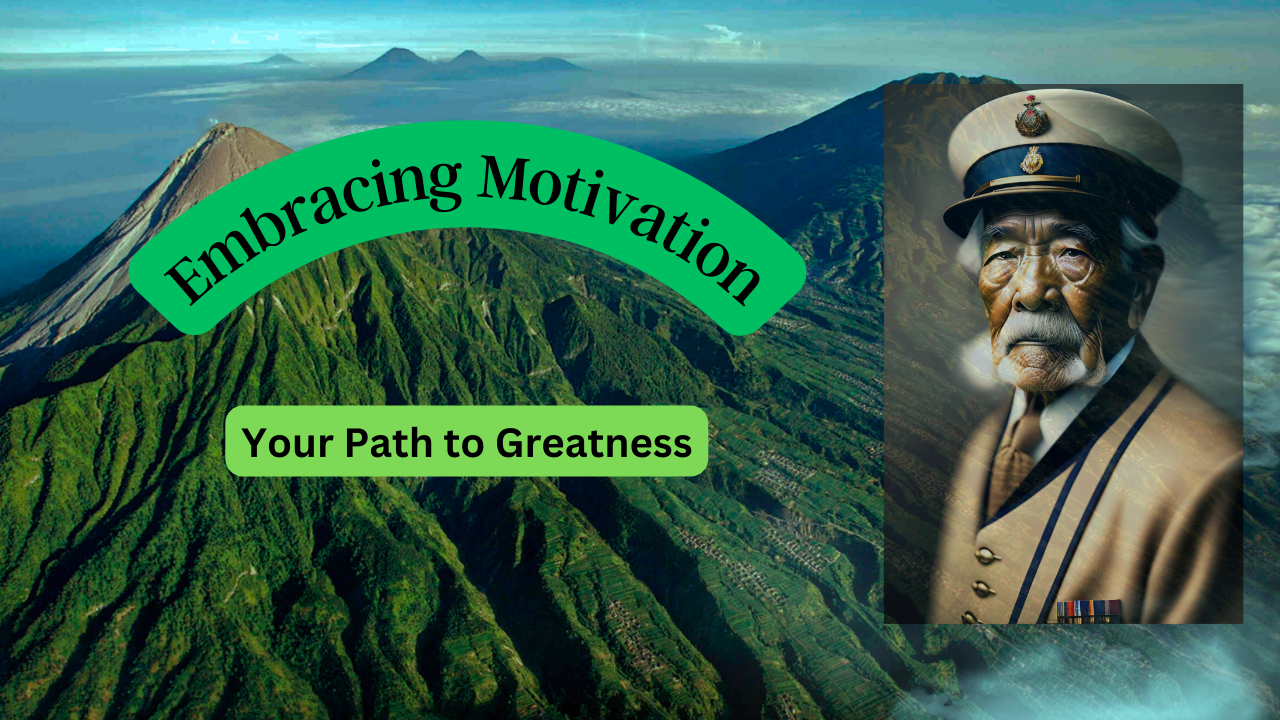 Embracing Motivation

Your Path to Greatness